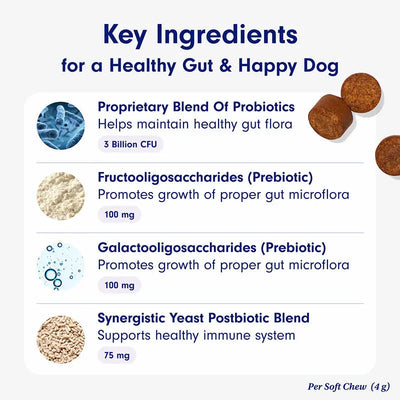 Key Ingredients
for a Healthy Gut & Happy Dog

Proprietary Blend Of Probiotics
Helps maintain healthy gut flora
3 Billion CFU

Fructooligosaccharides (Prebiotic)
Promotes growth of proper gut microflora
100 mg

Galactooligosaccharides (Prebiotic)
Promotes growth of proper gut microflora
100 mg

Synergistic Yeast Postbiotic Blend
Supports healthy immune system
75 mg

Per Soft Chew (4 g)